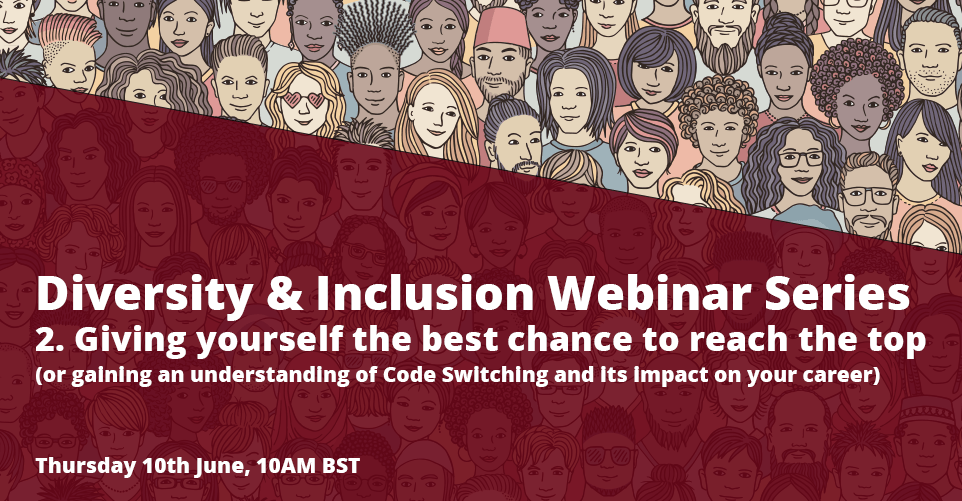 Diversity & Inclusion Webinar Series
2. Giving yourself the best chance to reach the top
(or gaining an understanding of Code Switching and its impact on your career)

Thursday 10th June, 10AM BST